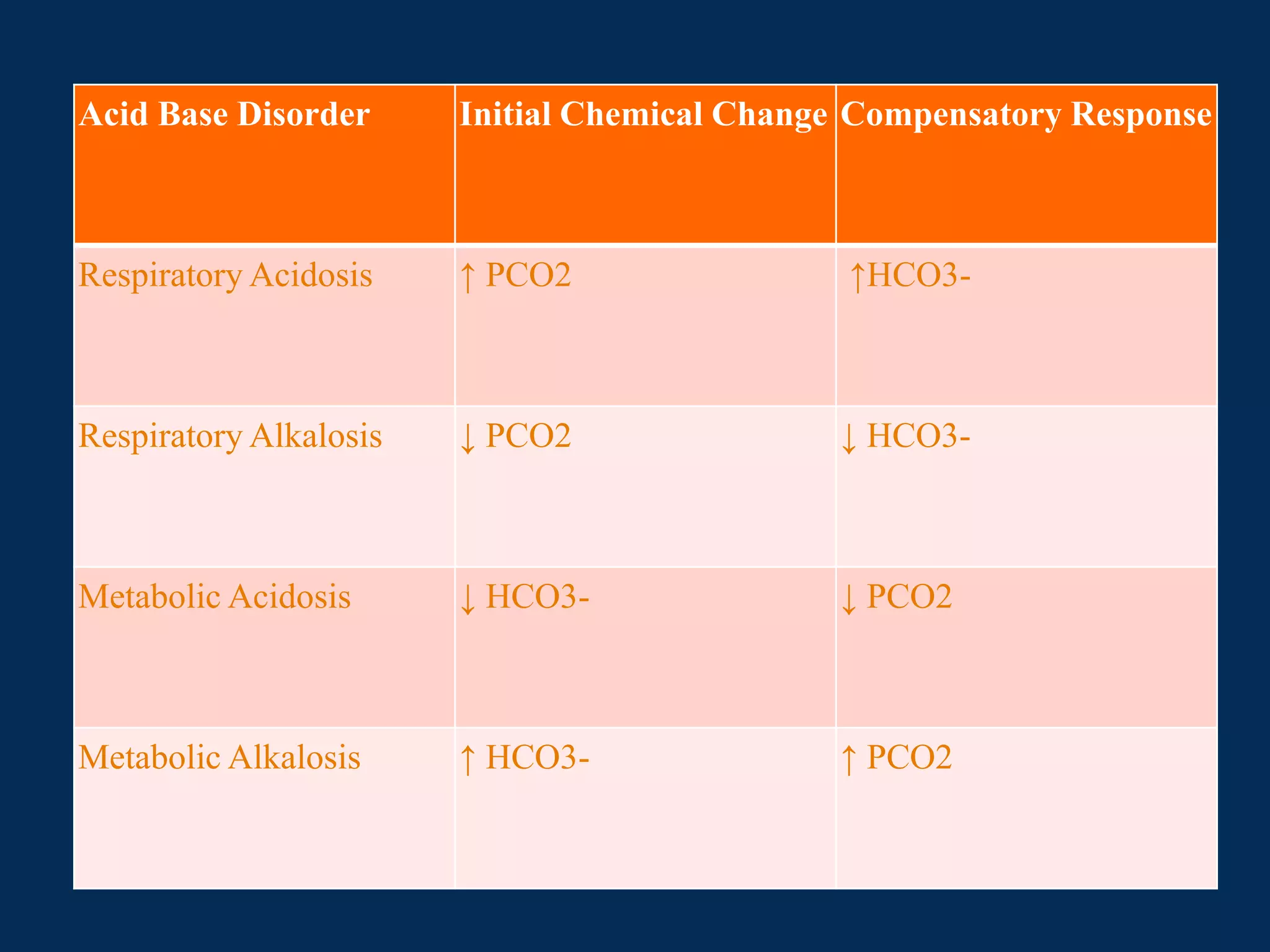 | Acid Base Disorder | Initial Chemical Change | Compensatory Response |
|---|---|---|
| Respiratory Acidosis | ↑ PCO2 | ↑HCO3- |
| Respiratory Alkalosis | ↓ PCO2 | ↓ HCO3- |
| Metabolic Acidosis | ↓ HCO3- | ↓ PCO2 |
| Metabolic Alkalosis | ↑ HCO3- | ↑ PCO2 |